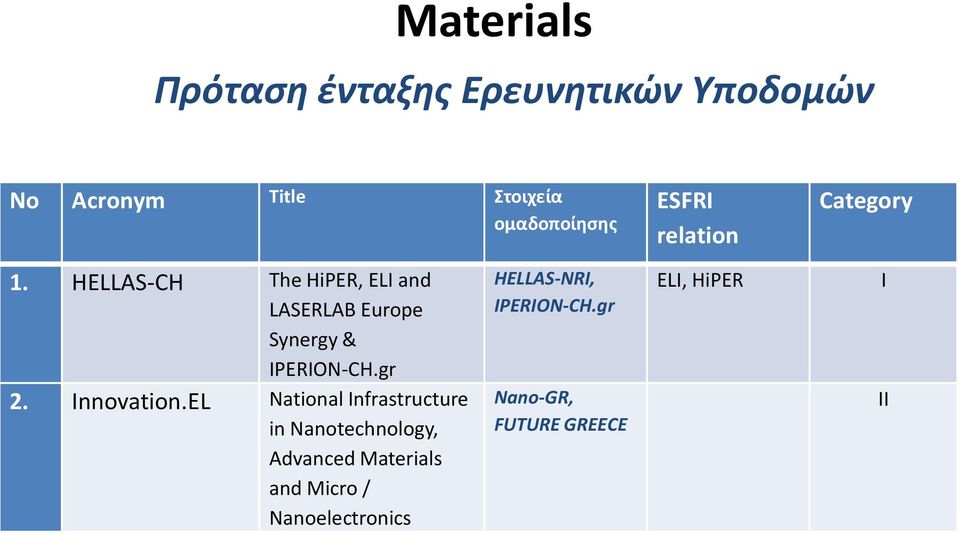 Materials

Πρόταση ένταξης Ερευνητικών Υποδομών

| No | Acronym | Title | Στοιχεία ομαδοποίησης | ESFRI relation | Category |
|---|---|---|---|---|---|
| 1. | HELLAS-CH | The HiPER, ELI and LASERLAB Europe Synergy & IPERION-CH.gr | HELLAS-NRI, IPERION-CH.gr | ELI, HiPER | I |
| 2. | Innovation.EL | National Infrastructure in Nanotechnology, Advanced Materials and Micro / Nanoelectronics | Nano-GR, FUTURE GREECE | | II |